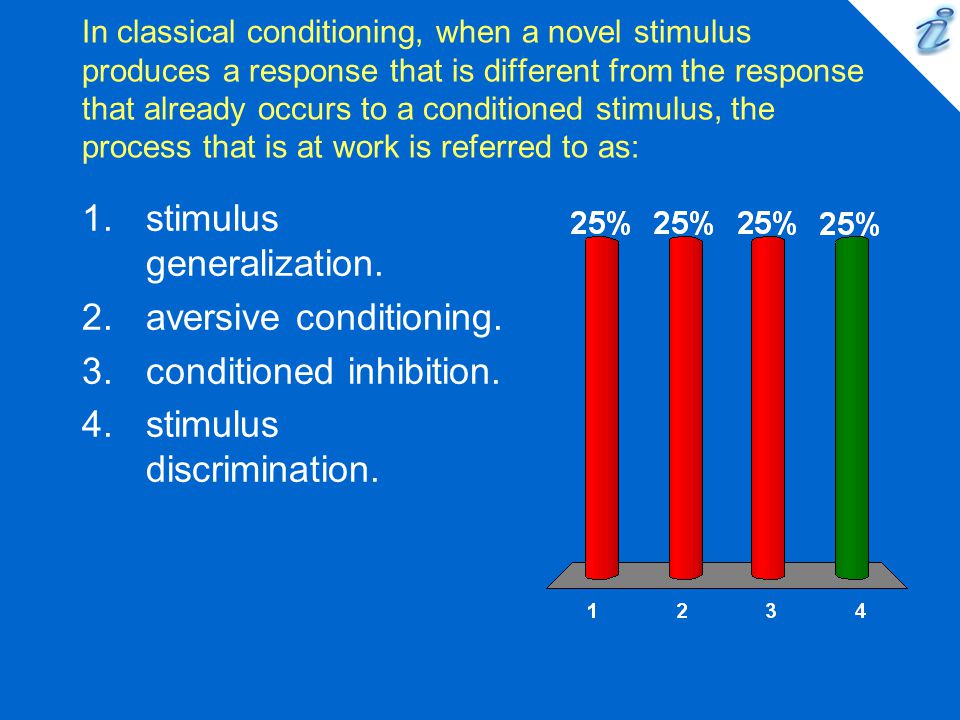 In classical conditioning, when a novel stimulus produces a response that is different from the response that already occurs to a conditioned stimulus, the process that is at work is referred to as:

1. stimulus generalization.
2. aversive conditioning.
3. conditioned inhibition.
4. stimulus discrimination.

25% 25% 25% 25%

1 2 3 4